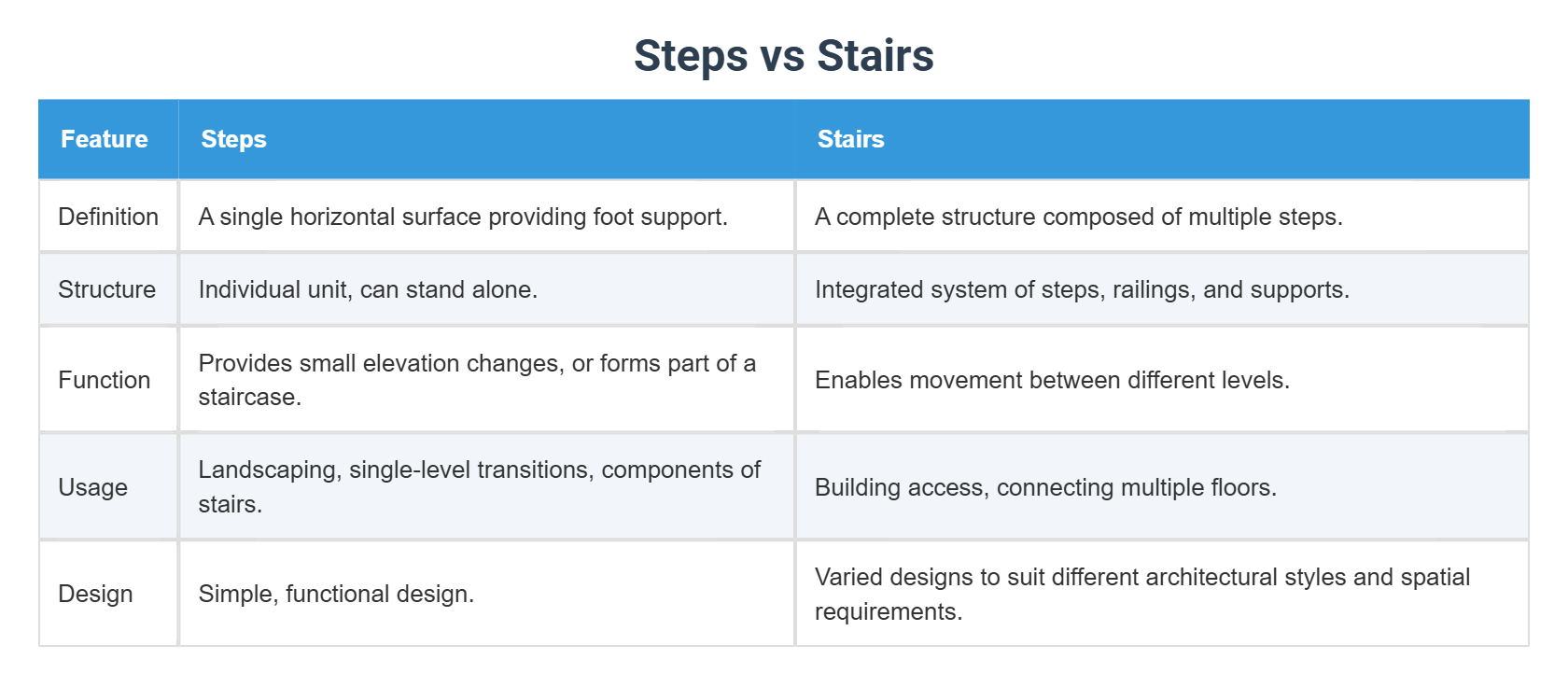 Steps vs Stairs

| Feature | Steps | Stairs |
|---|---|---|
| Definition | A single horizontal surface providing foot support. | A complete structure composed of multiple steps. |
| Structure | Individual unit, can stand alone. | Integrated system of steps, railings, and supports. |
| Function | Provides small elevation changes, or forms part of a staircase. | Enables movement between different levels. |
| Usage | Landscaping, single-level transitions, components of stairs. | Building access, connecting multiple floors. |
| Design | Simple, functional design. | Varied designs to suit different architectural styles and spatial requirements. |